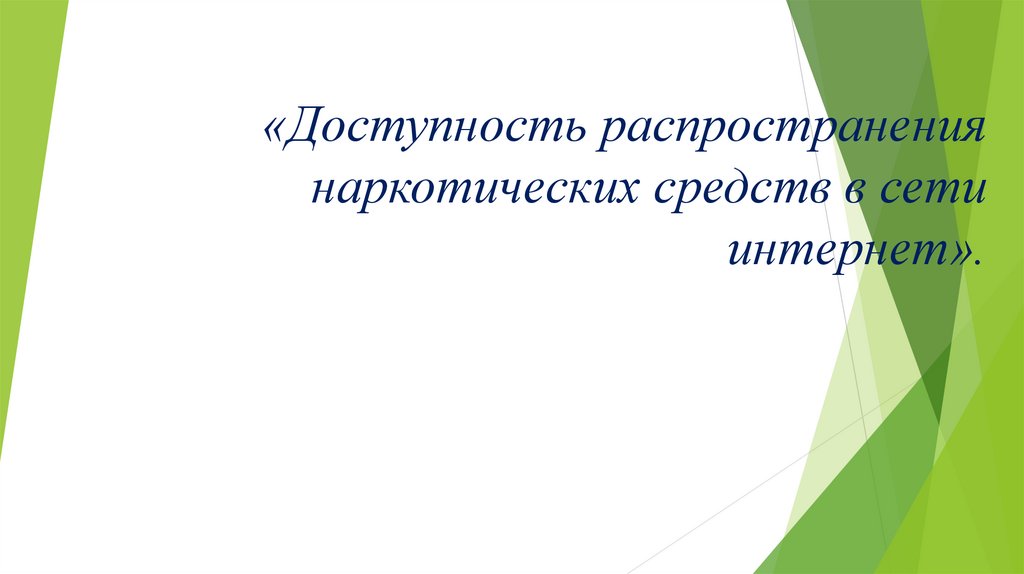 «Доступность распространения наркотических средств в сети интернет».